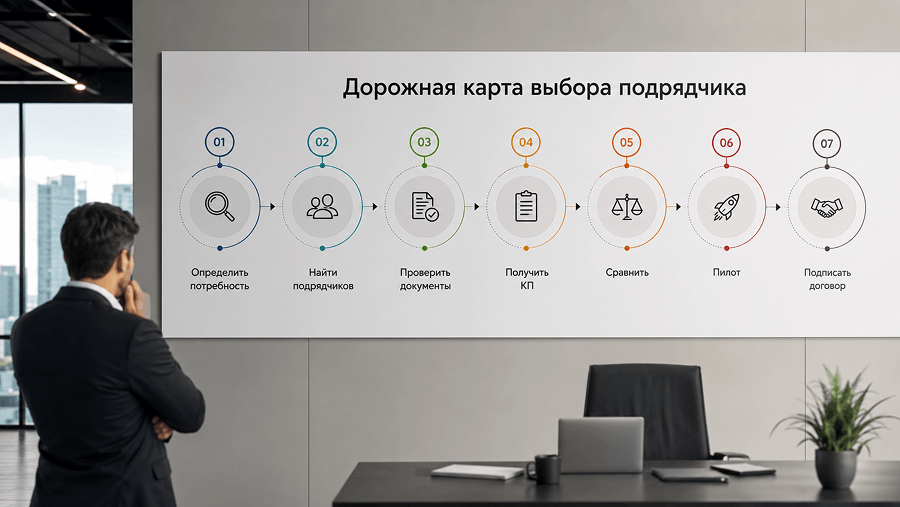 Дорожная карта выбора подрядчика

01
Определить потребность

02
Найти подрядчиков

03
Проверить документы

04
Получить КП

05
Сравнить

06
Пилот

07
Подписать договор